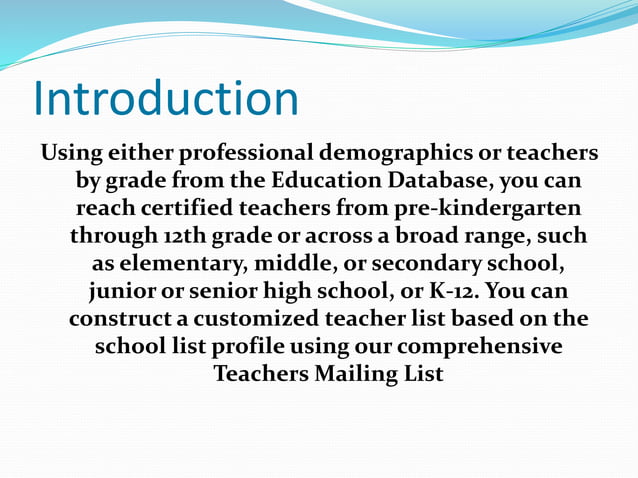 Introduction

Using either professional demographics or teachers by grade from the Education Database, you can reach certified teachers from pre-kindergarten through 12th grade or across a broad range, such as elementary, middle, or secondary school, junior or senior high school, or K-12. You can construct a customized teacher list based on the school list profile using our comprehensive Teachers Mailing List